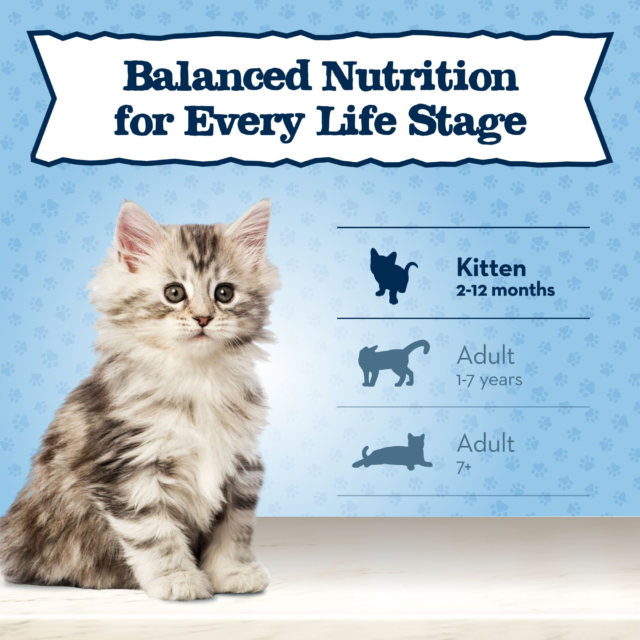 Balanced Nutrition for Every Life Stage

Kitten
2-12 months

Adult
1-7 years

Adult
7+